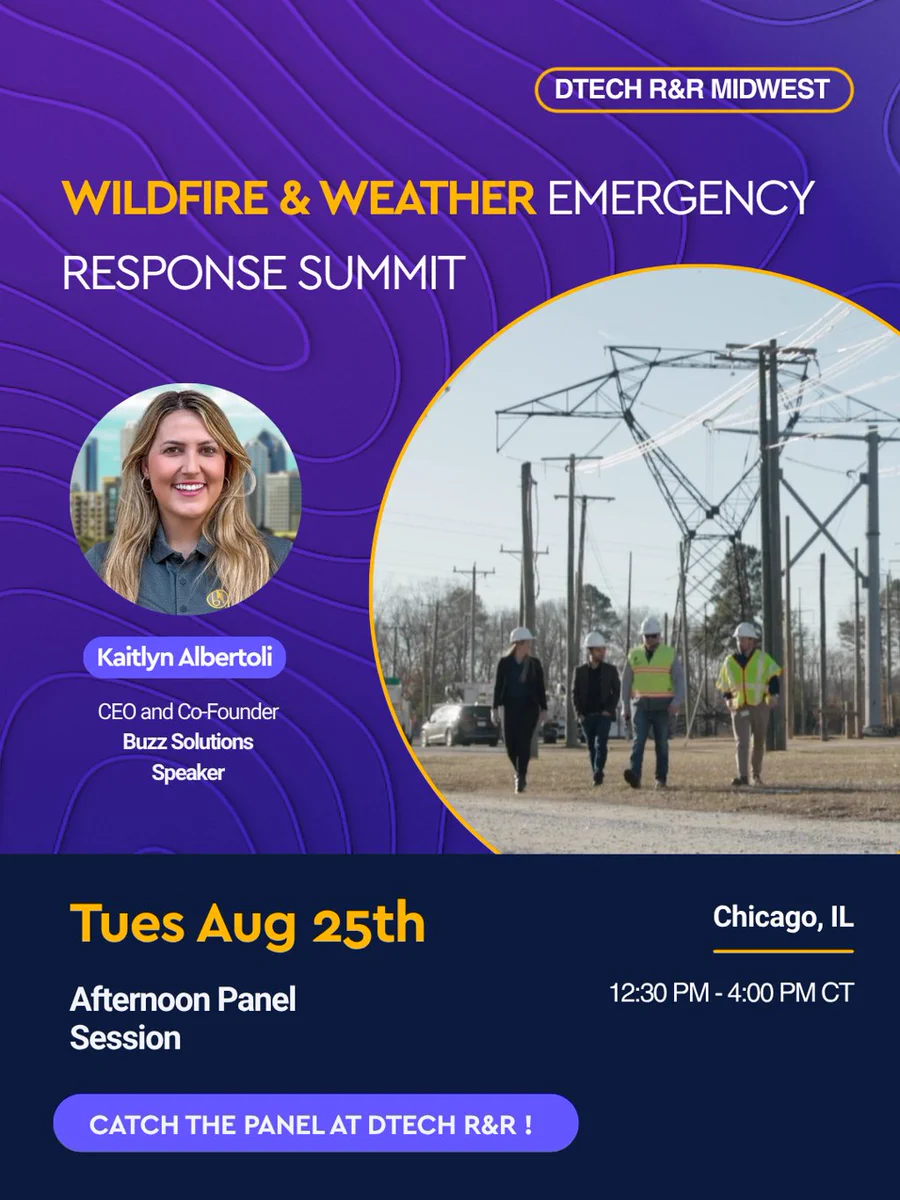 DTECH R&R MIDWEST

WILDFIRE & WEATHER EMERGENCY RESPONSE SUMMIT

Kaitlyn Albertoli

CEO and Co-Founder
Buzz Solutions
Speaker

Tues Aug 25th

Afternoon Panel Session

Chicago, IL

12:30 PM - 4:00 PM CT

CATCH THE PANEL AT DTECH R&R !